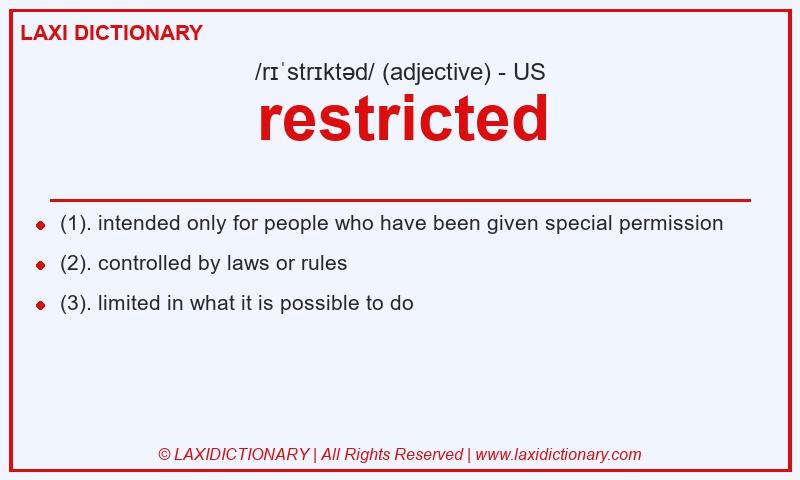 LAXI DICTIONARY

/rɪˈstrɪktəd/ (adjective) - US

restricted

(1). intended only for people who have been given special permission

(2). controlled by laws or rules

(3). limited in what it is possible to do

© LAXIDICTIONARY | All Rights Reserved | www.laxidictionary.com